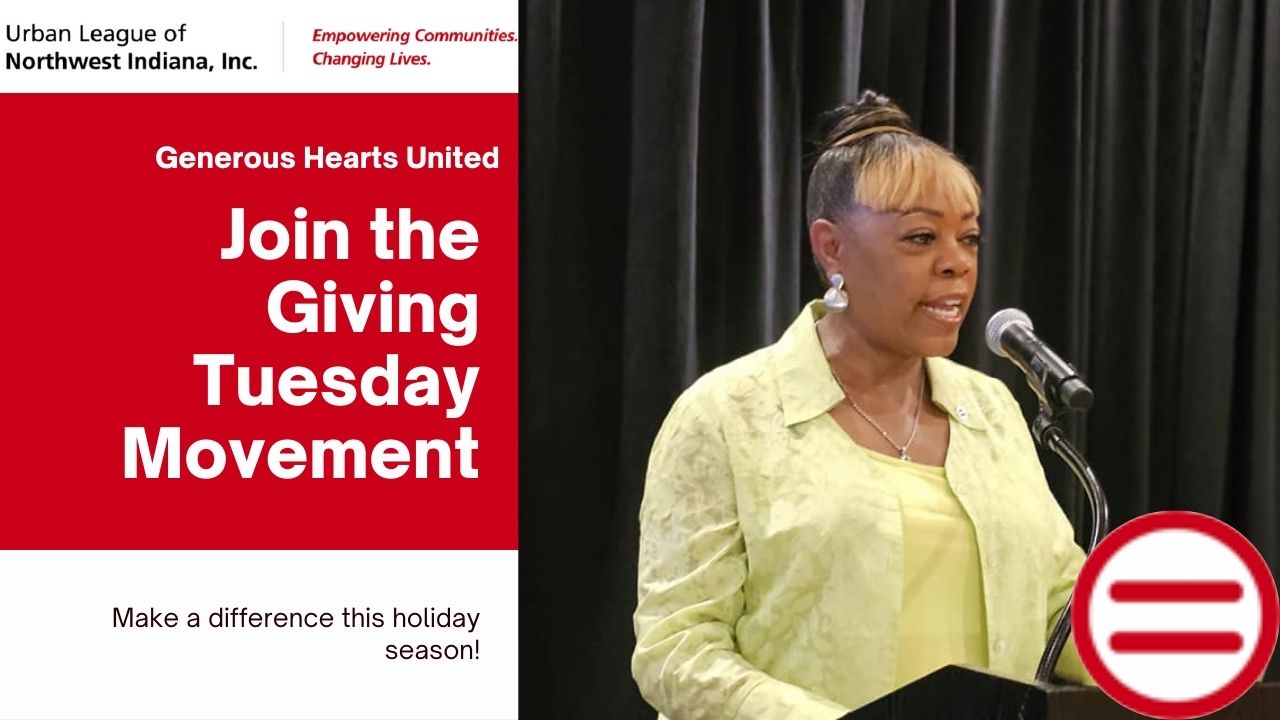 Urban League of
Northwest Indiana, Inc.

Empowering Communities.
Changing Lives.

Generous Hearts United

Join the Giving Tuesday Movement

Make a difference this holiday season!